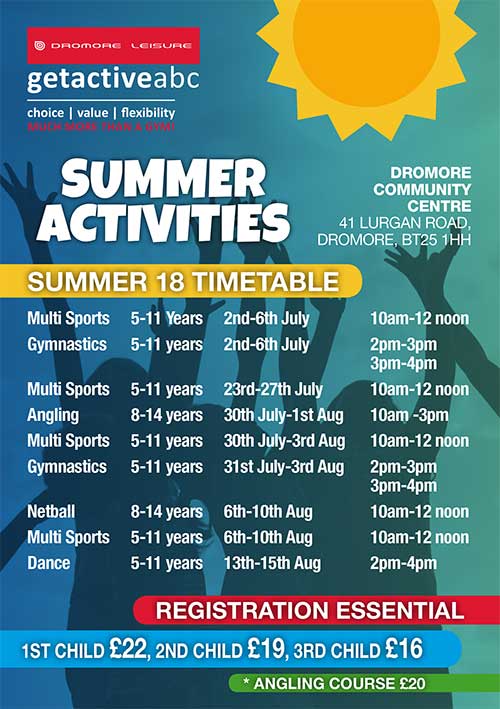 DROMORE LEISURE

getactiveabc

choice | value | flexibility
MUCH MORE THAN A GYM!

SUMMER ACTIVITIES

DROMORE COMMUNITY CENTRE
41 LURGAN ROAD, DROMORE, BT25 1HH

SUMMER 18 TIMETABLE

| | | | |
|---|---|---|---|
| Multi Sports | 5-11 Years | 2nd-6th July | 10am-12 noon |
| Gymnastics | 5-11 years | 2nd-6th July | 2pm-3pm 3pm-4pm |
| Multi Sports | 5-11 years | 23rd-27th July | 10am-12 noon |
| Angling | 8-14 years | 30th July-1st Aug | 10am -3pm |
| Multi Sports | 5-11 years | 30th July-3rd Aug | 10am-12 noon |
| Gymnastics | 5-11 years | 31st July-3rd Aug | 2pm-3pm 3pm-4pm |
| Netball | 8-14 years | 6th-10th Aug | 10am-12 noon |
| Multi Sports | 5-11 years | 6th-10th Aug | 10am-12 noon |
| Dance | 5-11 years | 13th-15th Aug | 2pm-4pm |

REGISTRATION ESSENTIAL

1ST CHILD £22, 2ND CHILD £19, 3RD CHILD £16

* ANGLING COURSE £20